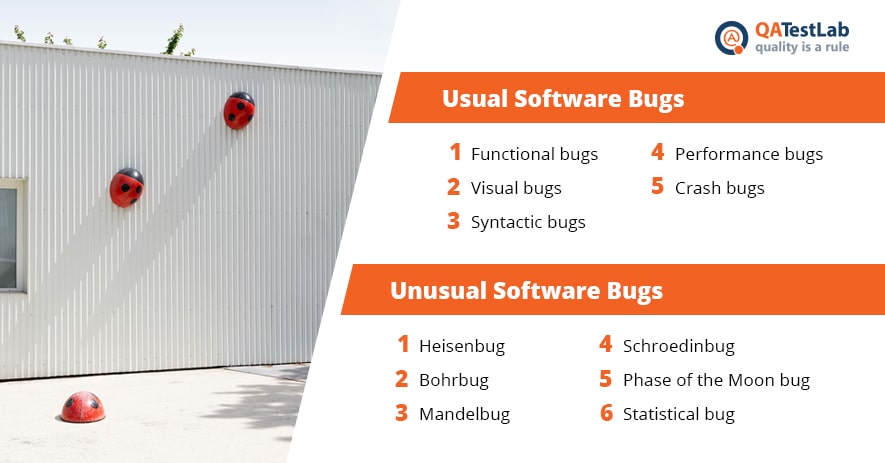 QATestLab
quality is a rule

Usual Software Bugs

1 Functional bugs
2 Visual bugs
3 Syntactic bugs
4 Performance bugs
5 Crash bugs

Unusual Software Bugs

1 Heisenbug
2 Bohrbug
3 Mandelbug
4 Schroedinbug
5 Phase of the Moon bug
6 Statistical bug